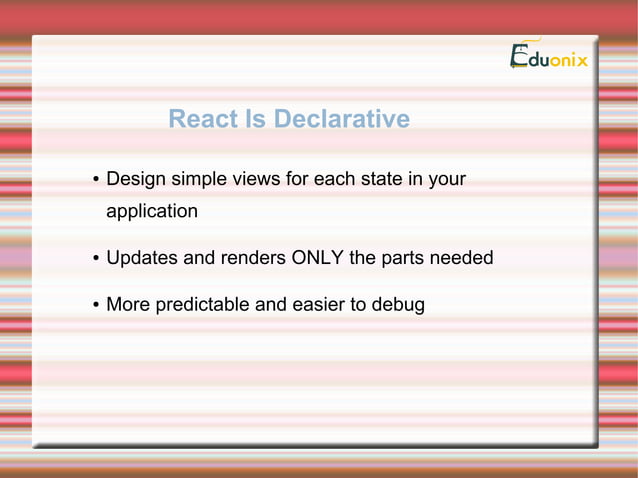 Eduonix

React Is Declarative

• Design simple views for each state in your application

• Updates and renders ONLY the parts needed

• More predictable and easier to debug